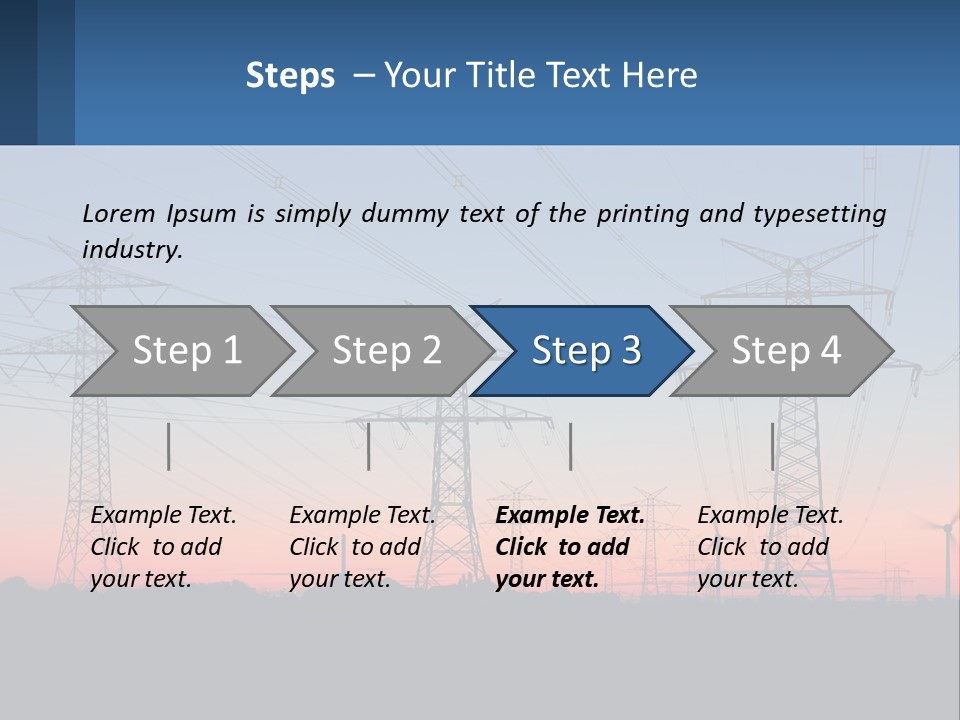 Steps – Your Title Text Here

Lorem Ipsum is simply dummy text of the printing and typesetting industry.

Step 1

Step 2

Step 3

Step 4

Example Text. Click to add your text.

Example Text. Click to add your text.

Example Text. Click to add your text.

Example Text. Click to add your text.